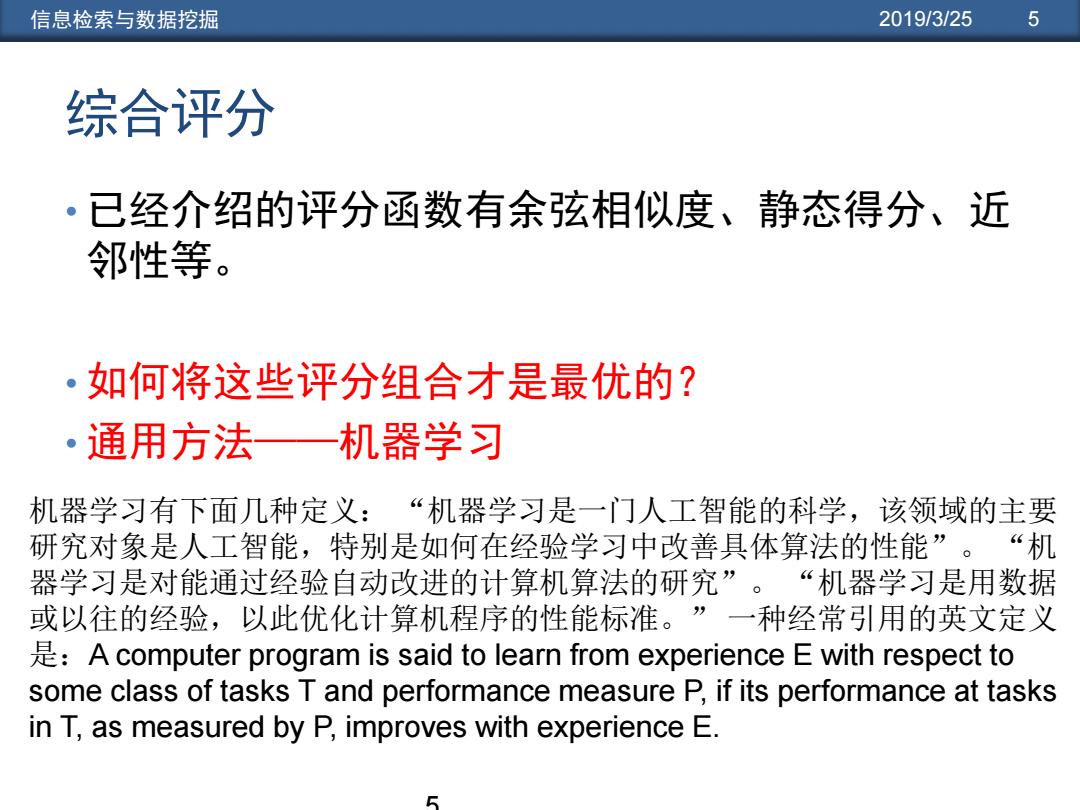 信息检索与数据挖掘 2019/3/25 5

综合评分

• 已经介绍的评分函数有余弦相似度、静态得分、近邻性等。

• 如何将这些评分组合才是最优的?
• 通用方法——机器学习

机器学习有下面几种定义：“机器学习是一门人工智能的科学，该领域的主要研究对象是人工智能，特别是如何在经验学习中改善具体算法的性能”。“机器学习是对能通过经验自动改进的计算机算法的研究”。“机器学习是用数据或以往的经验，以此优化计算机程序的性能标准。”一种经常引用的英文定义是：A computer program is said to learn from experience E with respect to some class of tasks T and performance measure P, if its performance at tasks in T, as measured by P, improves with experience E.

5